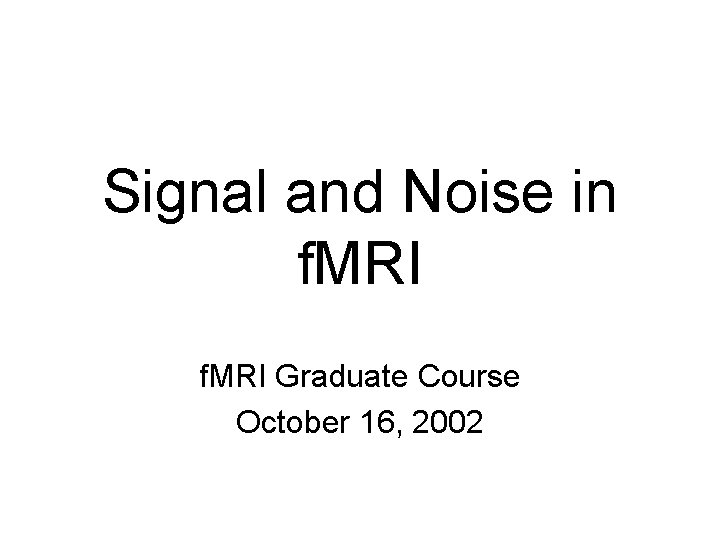 Signal and Noise in fMRI

fMRI Graduate Course
October 16, 2002